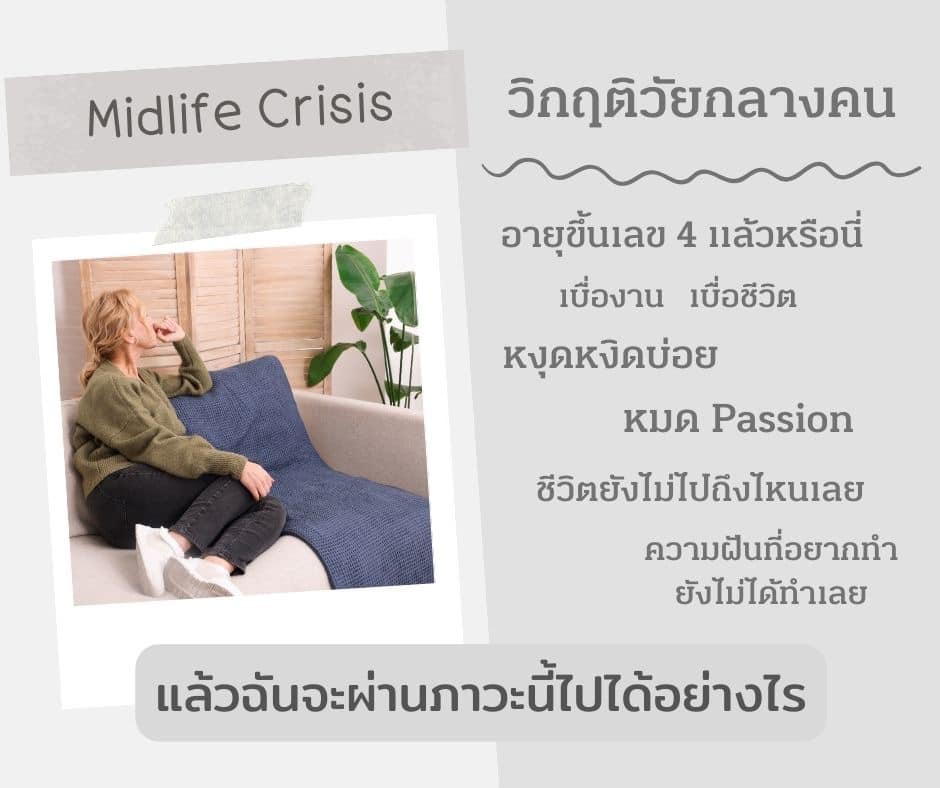 Midlife Crisis

วิกฤติวัยกลางคน

อายุขึ้นเลข 4 แล้วหรือนี่

เบื่องาน เบื่อชีวิต

หงุดหงิดบ่อย

หมด Passion

ชีวิตยังไม่ไปถึงไหนเลย

ความฝันที่อยากทำ ยังไม่ได้ทำเลย

แล้วฉันจะผ่านภาวะนี้ไปได้อย่างไร